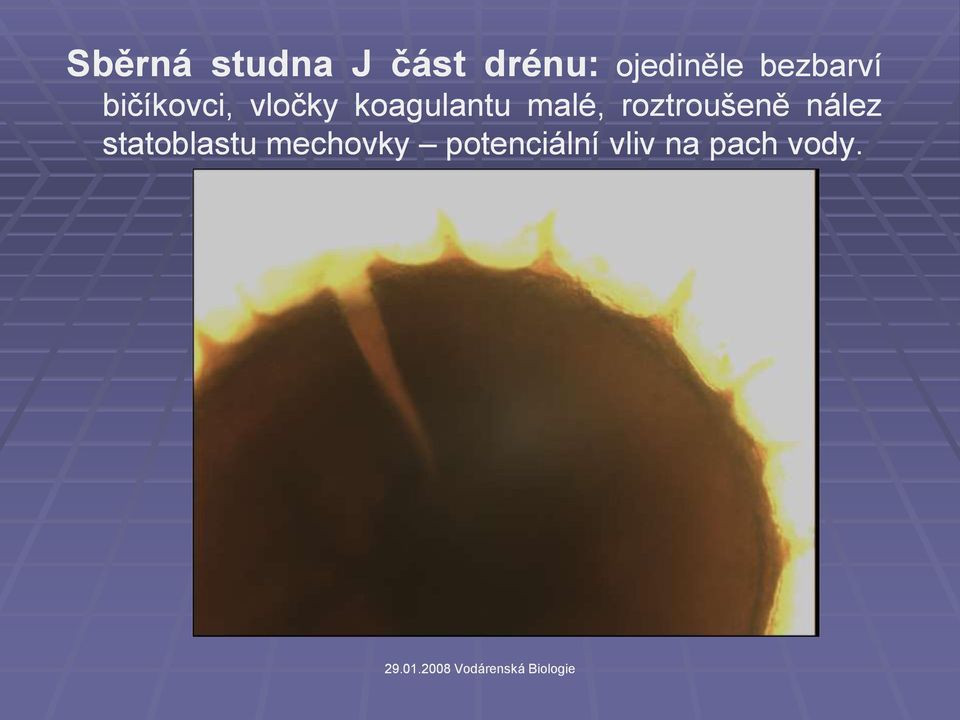 Sběrná studna J část drénu: ojediněle bezbarví bičíkovci, vločky koagulantu malé, roztroušeně nález statoblastu mechovky – potenciální vliv na pach vody.

29.01.2008 Vodárenská Biologie